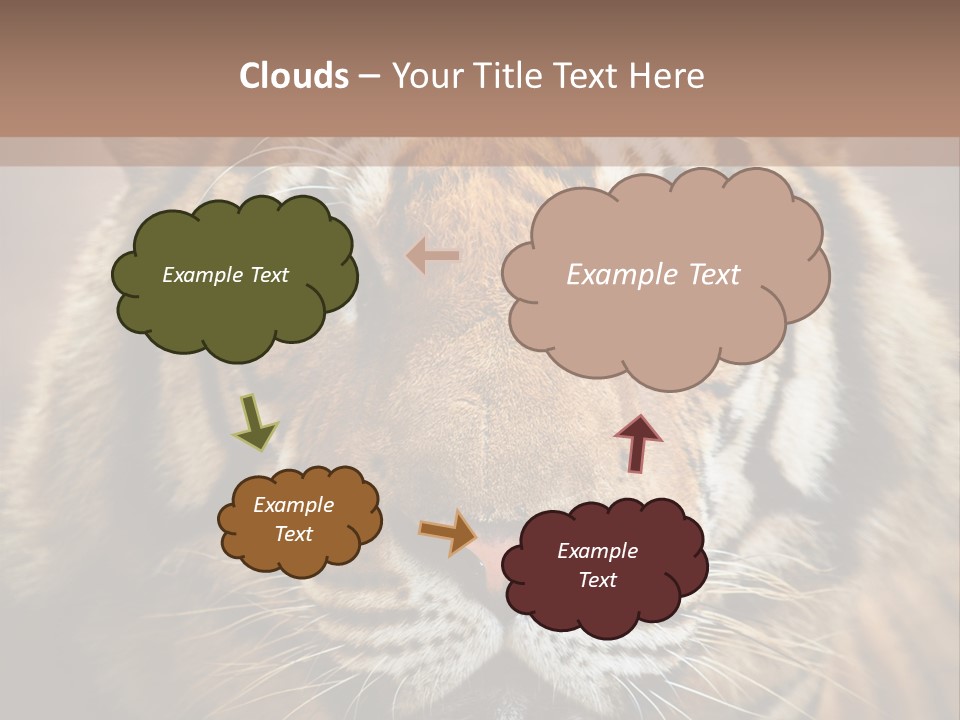 Clouds – Your Title Text Here

Example Text

Example Text

Example Text

Example Text